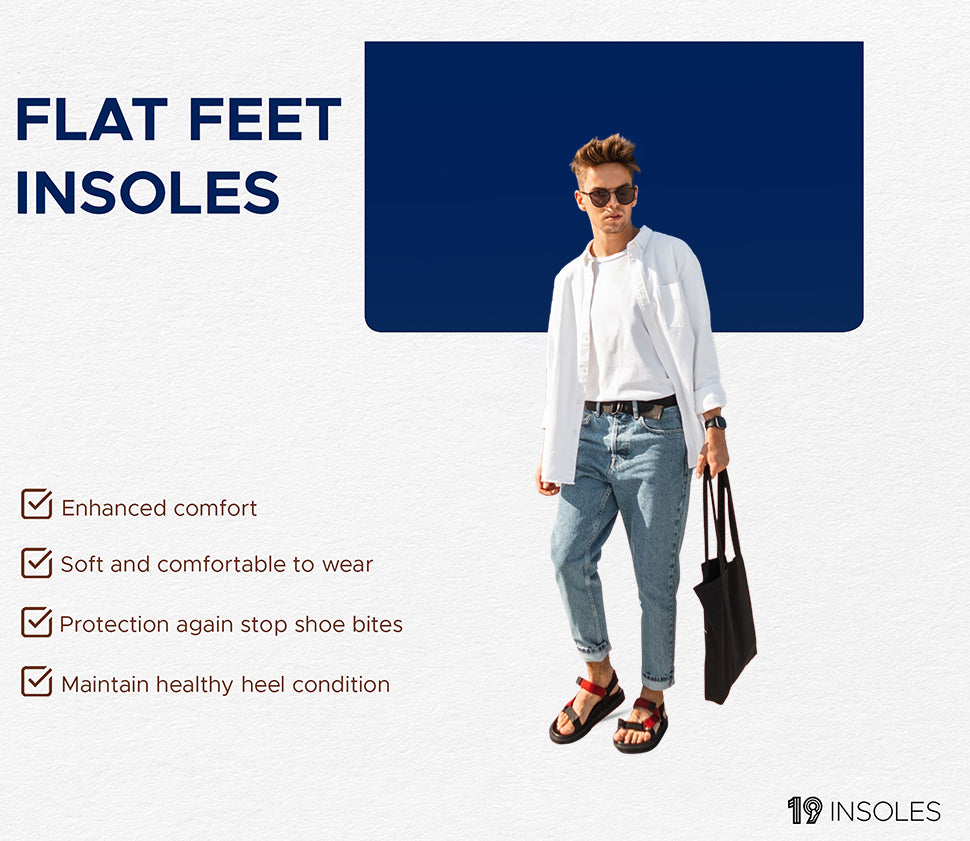 FLAT FEET INSOLES

Enhanced comfort

Soft and comfortable to wear

Protection again stop shoe bites

Maintain healthy heel condition

19 INSOLES